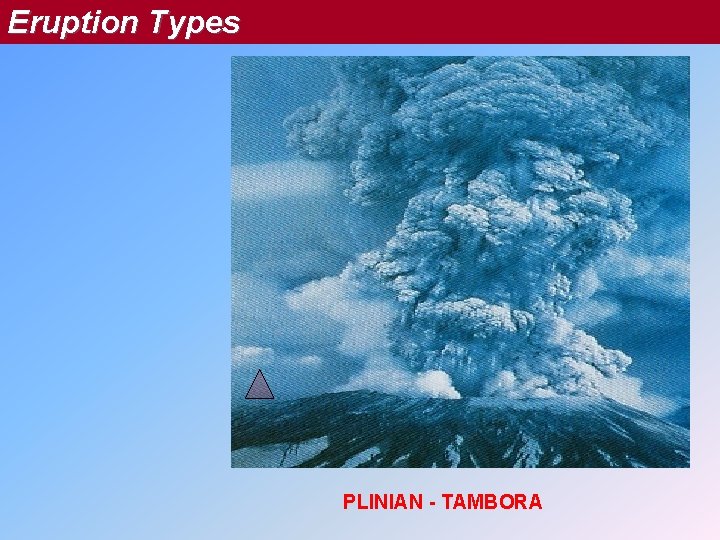 Eruption Types

PLINIAN - TAMBORA